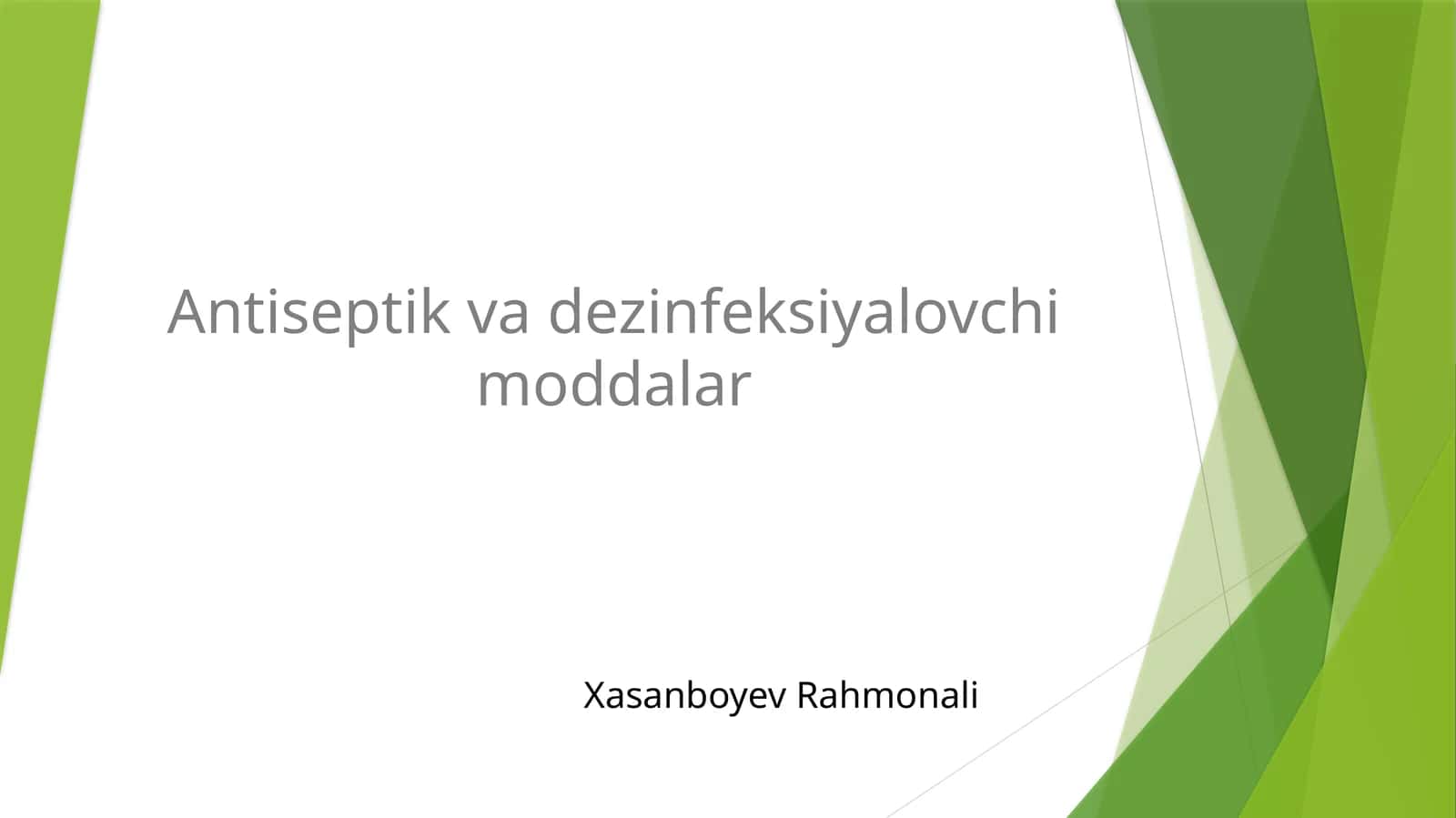 Antiseptik va dezinfeksiyalovchi moddalar

Xasanboyev Rahmonali